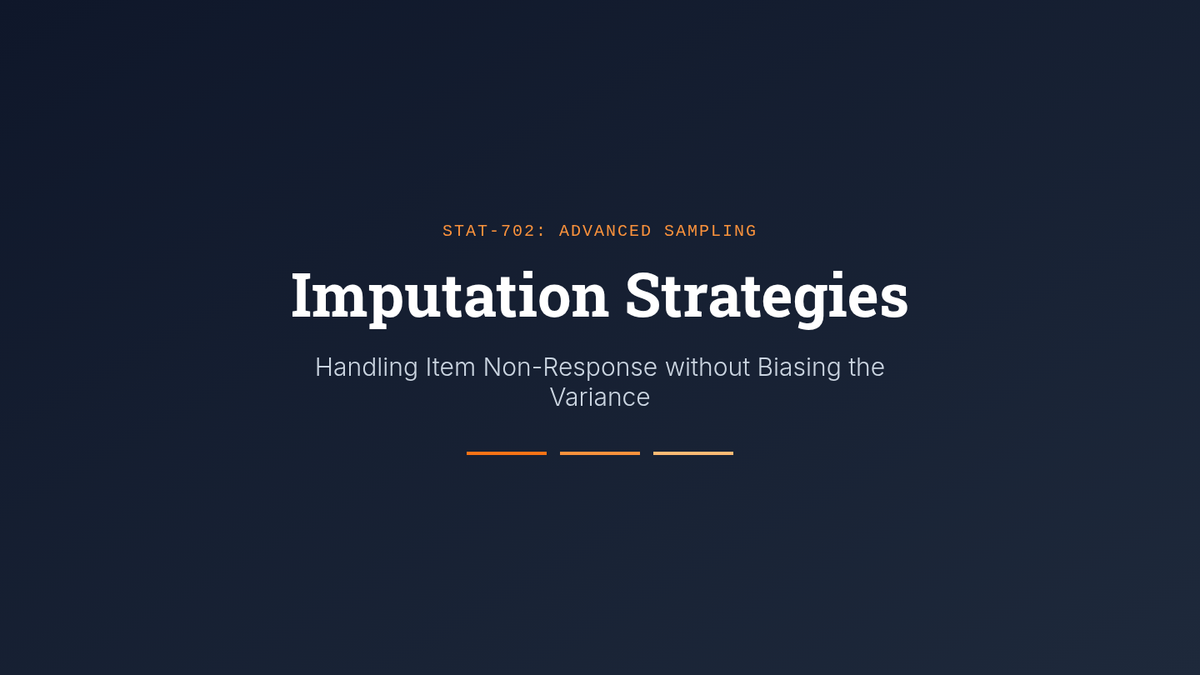 STAT-702: ADVANCED SAMPLING

Imputation Strategies

Handling Item Non-Response without Biasing the Variance